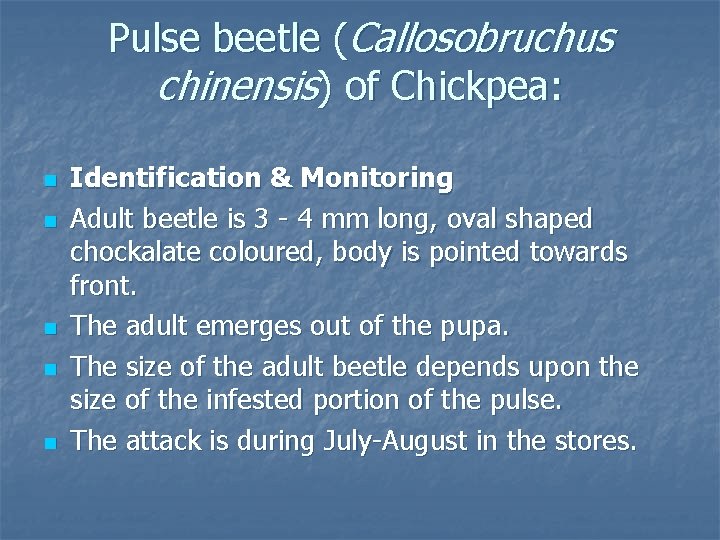 Pulse beetle (Callosobruchus chinensis) of Chickpea:

- Identification & Monitoring
- Adult beetle is 3 - 4 mm long, oval shaped chockalate coloured, body is pointed towards front.
- The adult emerges out of the pupa.
- The size of the adult beetle depends upon the size of the infested portion of the pulse.
- The attack is during July-August in the stores.